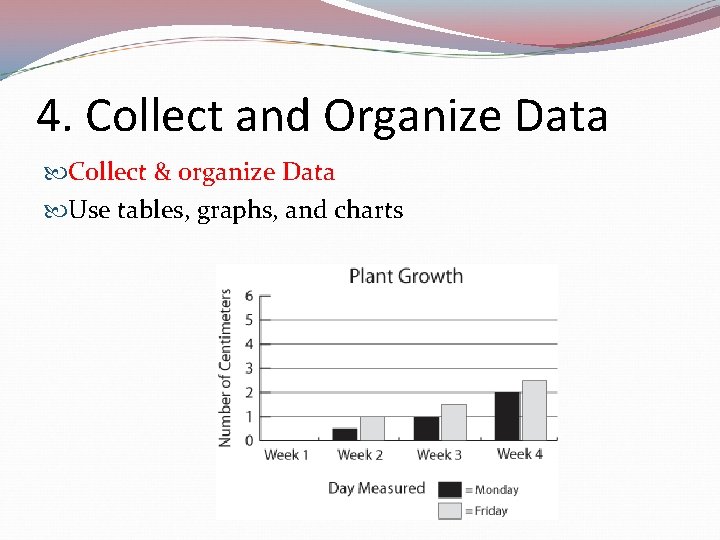 4. Collect and Organize Data

Collect & organize Data

Use tables, graphs, and charts

Plant Growth

Number of Centimeters

6
5
4
3
2
1
0

Week 1 Week 2 Week 3 Week 4

Day Measured

= Monday
= Friday